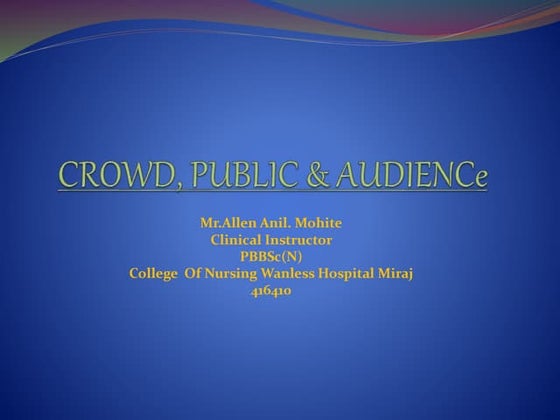 CROWD, PUBLIC & AUDIENCe

Mr.Allen Anil. Mohite
Clinical Instructor
PBBSc(N)
College Of Nursing Wanless Hospital Miraj
416410